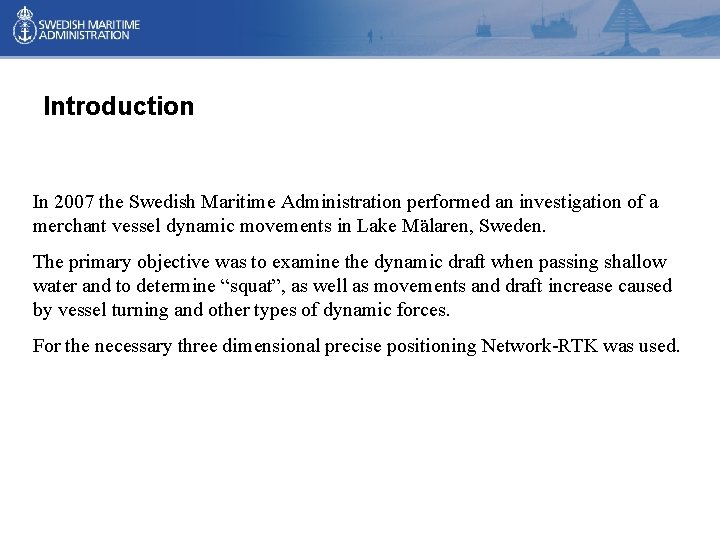 SWEDISH MARITIME ADMINISTRATION

Introduction

In 2007 the Swedish Maritime Administration performed an investigation of a merchant vessel dynamic movements in Lake Mälaren, Sweden.

The primary objective was to examine the dynamic draft when passing shallow water and to determine “squat”, as well as movements and draft increase caused by vessel turning and other types of dynamic forces.

For the necessary three dimensional precise positioning Network-RTK was used.